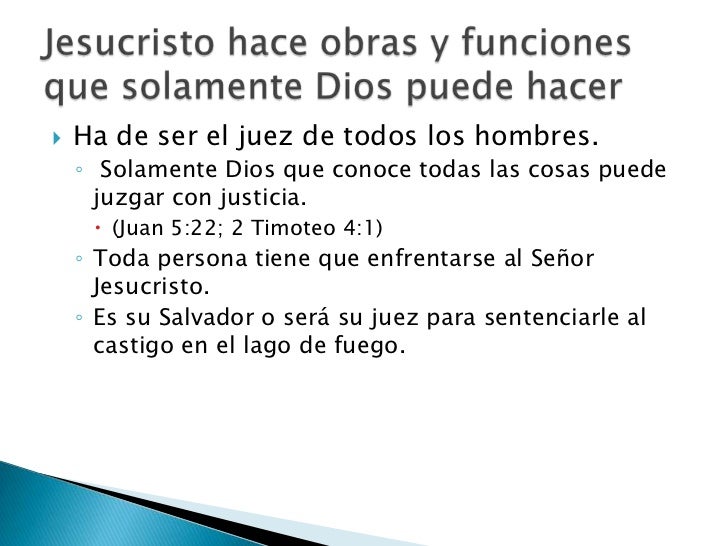 Jesucristo hace obras y funciones que solamente Dios puede hacer

Ha de ser el juez de todos los hombres.

Solamente Dios que conoce todas las cosas puede juzgar con justicia.

(Juan 5:22; 2 Timoteo 4:1)

Toda persona tiene que enfrentarse al Señor Jesucristo.

Es su Salvador o será su juez para sentenciarle al castigo en el lago de fuego.